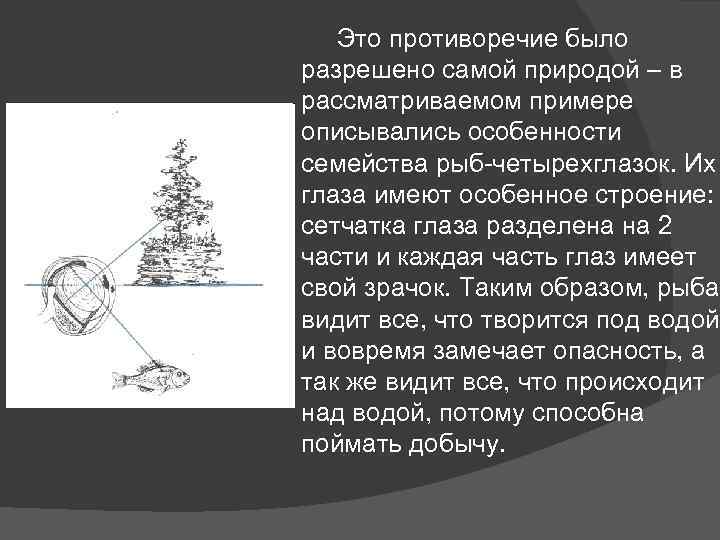 Это противоречие было разрешено самой природой – в рассматриваемом примере описывались особенности семейства рыб-четырехглазок. Их глаза имеют особенное строение: сетчатка глаза разделена на 2 части и каждая часть глаз имеет свой зрачок. Таким образом, рыба видит все, что творится под водой и вовремя замечает опасность, а так же видит все, что происходит над водой, потому способна поймать добычу.